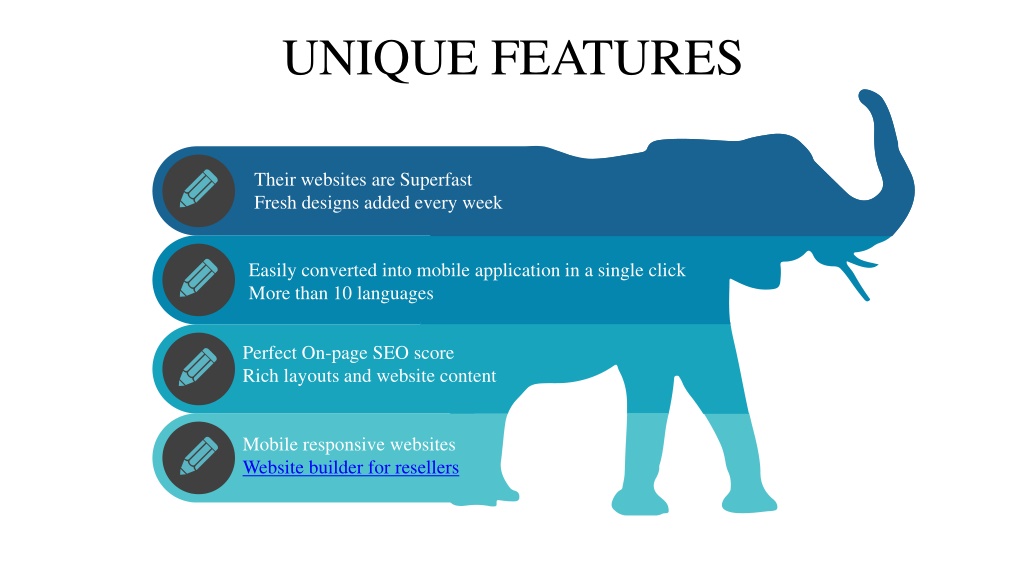 UNIQUE FEATURES

Their websites are Superfast
Fresh designs added every week

Easily converted into mobile application in a single click
More than 10 languages

Perfect On-page SEO score
Rich layouts and website content

Mobile responsive websites
Website builder for resellers